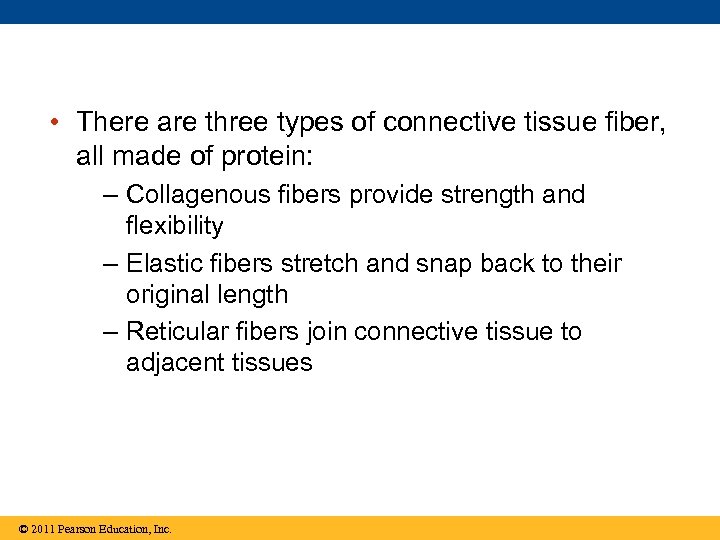 • There are three types of connective tissue fiber, all made of protein:

– Collagenous fibers provide strength and flexibility

– Elastic fibers stretch and snap back to their original length

– Reticular fibers join connective tissue to adjacent tissues

© 2011 Pearson Education, Inc.